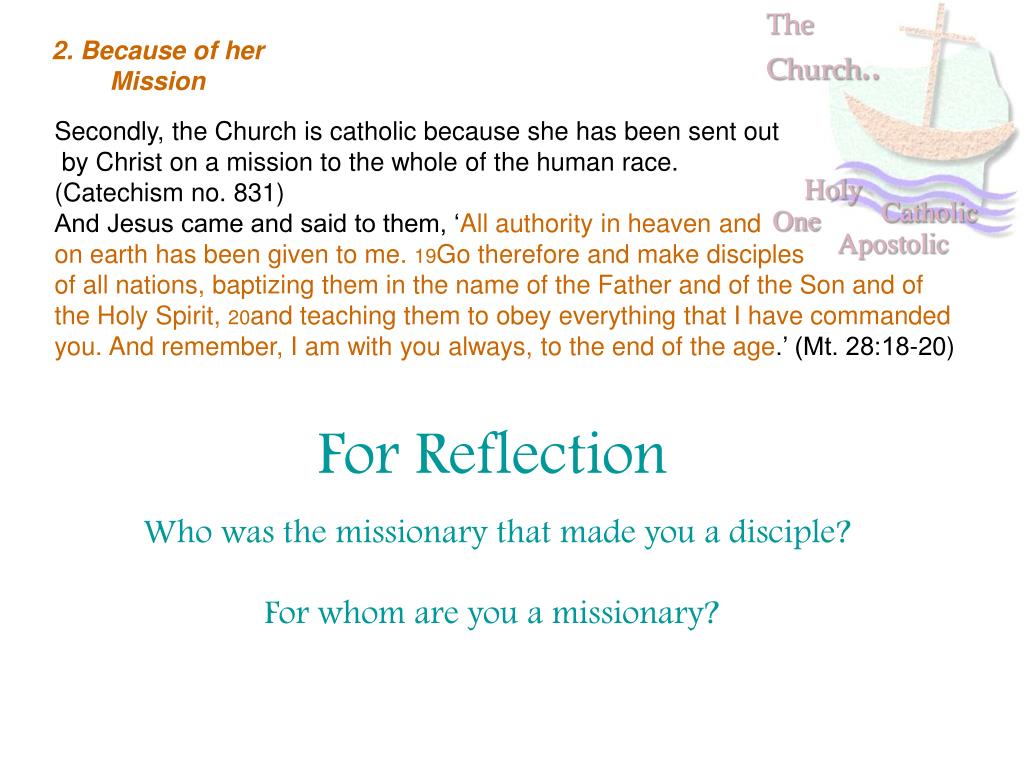 2. Because of her Mission

The Church..

Holy
One
Catholic
Apostolic

Secondly, the Church is catholic because she has been sent out by Christ on a mission to the whole of the human race. (Catechism no. 831)
And Jesus came and said to them, ‘All authority in heaven and on earth has been given to me. 19Go therefore and make disciples of all nations, baptizing them in the name of the Father and of the Son and of the Holy Spirit, 20and teaching them to obey everything that I have commanded you. And remember, I am with you always, to the end of the age.’ (Mt. 28:18-20)

For Reflection

Who was the missionary that made you a disciple?

For whom are you a missionary?